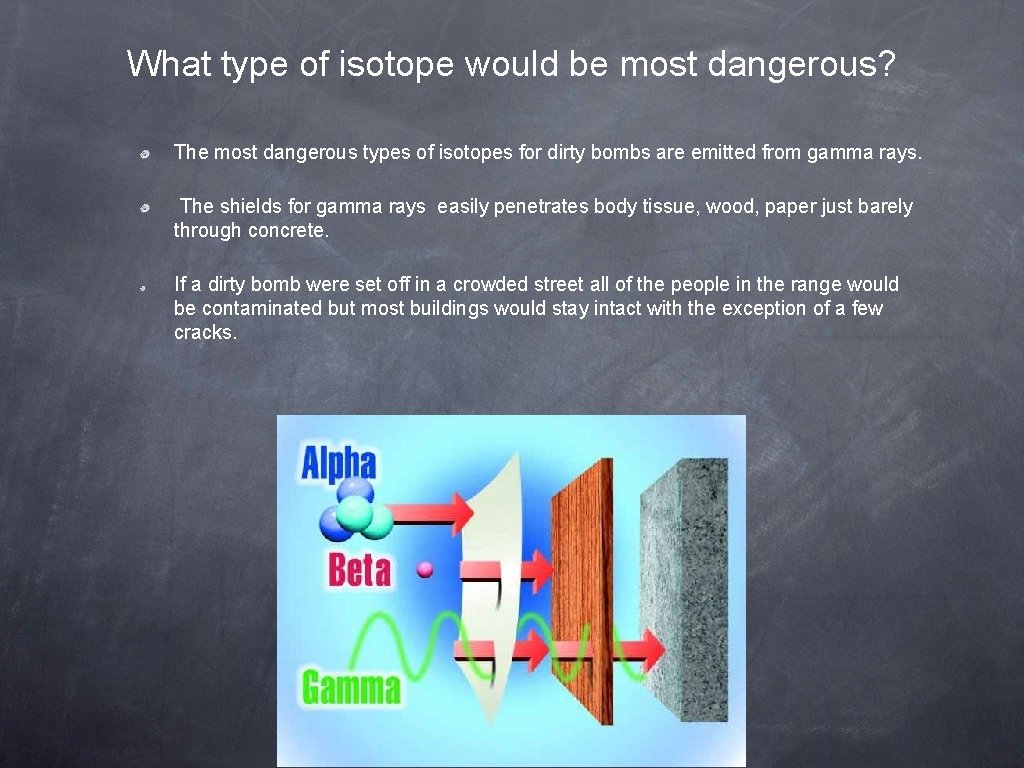 What type of isotope would be most dangerous?

The most dangerous types of isotopes for dirty bombs are emitted from gamma rays.

The shields for gamma rays easily penetrates body tissue, wood, paper just barely through concrete.

If a dirty bomb were set off in a crowded street all of the people in the range would be contaminated but most buildings would stay intact with the exception of a few cracks.

Alpha

Beta

Gamma